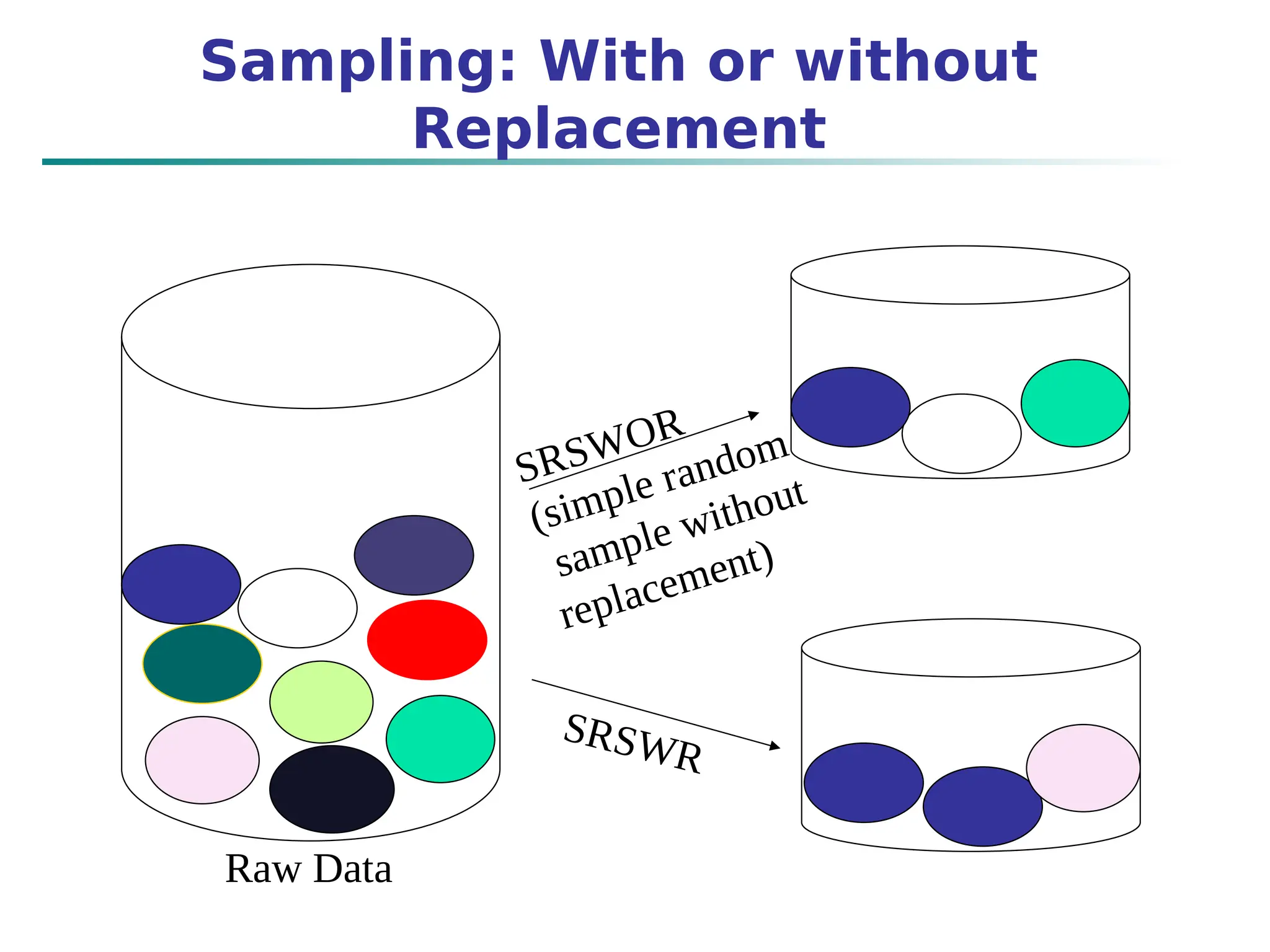 Sampling: With or without Replacement

SRSWOR (simple random sample without replacement)

SRSWR

Raw Data